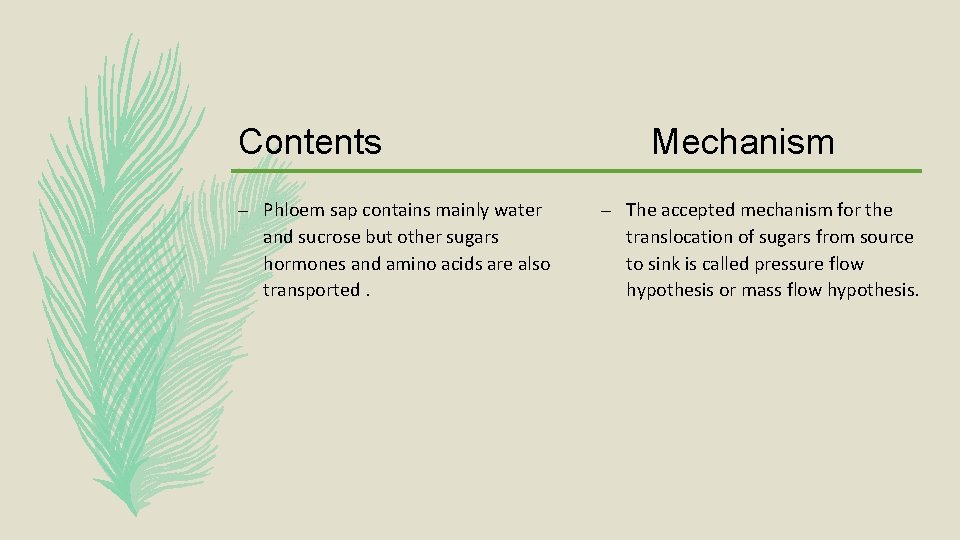 Contents

– Phloem sap contains mainly water and sucrose but other sugars hormones and amino acids are also transported .

Mechanism

– The accepted mechanism for the translocation of sugars from source to sink is called pressure flow hypothesis or mass flow hypothesis.